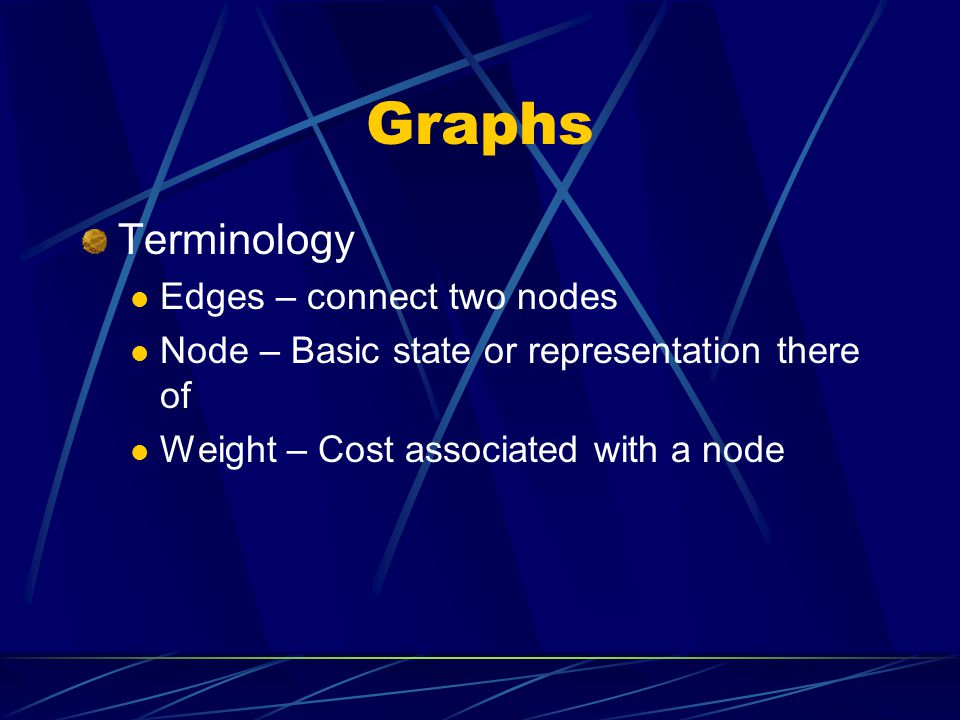 Graphs

Terminology

Edges – connect two nodes

Node – Basic state or representation there of

Weight – Cost associated with a node